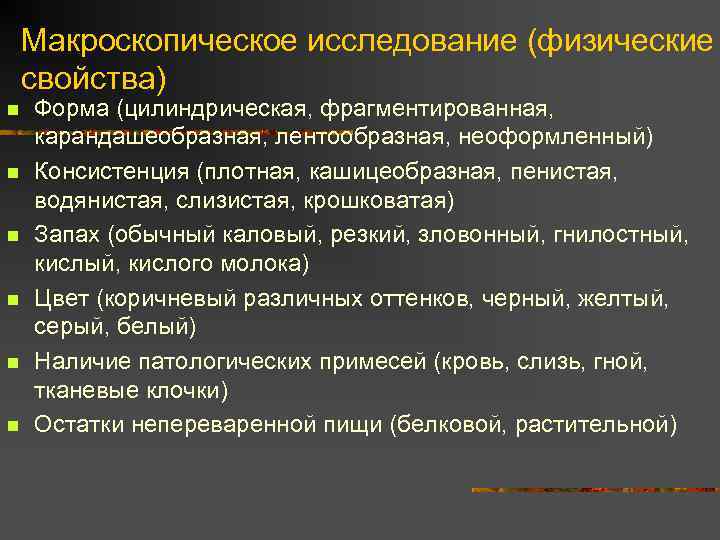 Макроскопическое исследование (физические свойства)

Форма (цилиндрическая, фрагментированная, карандашеобразная, лентообразная, неоформленный)
Консистенция (плотная, кашицеобразная, пенистая, водянистая, слизистая, крошковатая)
Запах (обычный каловый, резкий, зловонный, гнилостный, кислый, кислого молока)
Цвет (коричневый различных оттенков, черный, желтый, серый, белый)
Наличие патологических примесей (кровь, слизь, гной, тканевые клочки)
Остатки непереваренной пищи (белковой, растительной)